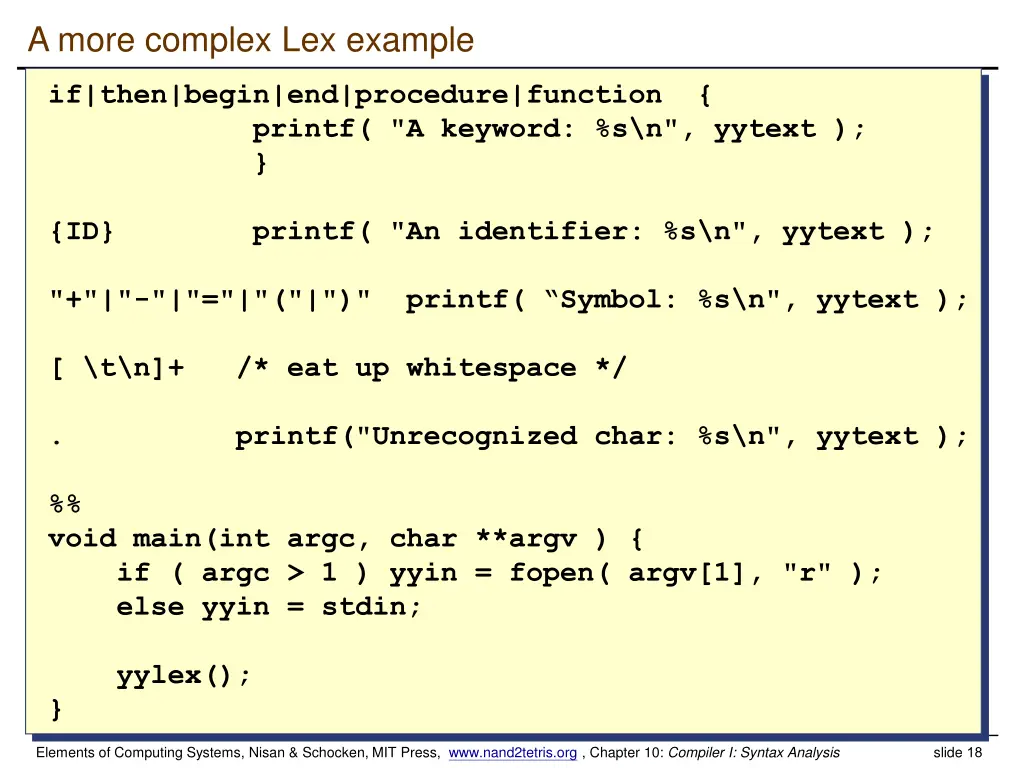 A more complex Lex example

if|then|begin|end|procedure|function {
printf( "A keyword: %s\n", yytext );
}

{ID} printf( "An identifier: %s\n", yytext );

"+"|"-"|"="|"("|")" printf( “Symbol: %s\n", yytext );

[ \t\n]+ /* eat up whitespace */

. printf("Unrecognized char: %s\n", yytext );

%%
void main(int argc, char **argv ) {
if ( argc > 1 ) yyin = fopen( argv[1], "r" );
else yyin = stdin;

yylex();
}

Elements of Computing Systems, Nisan & Schocken, MIT Press, www.nand2tetris.org , Chapter 10: Compiler I: Syntax Analysis slide 18